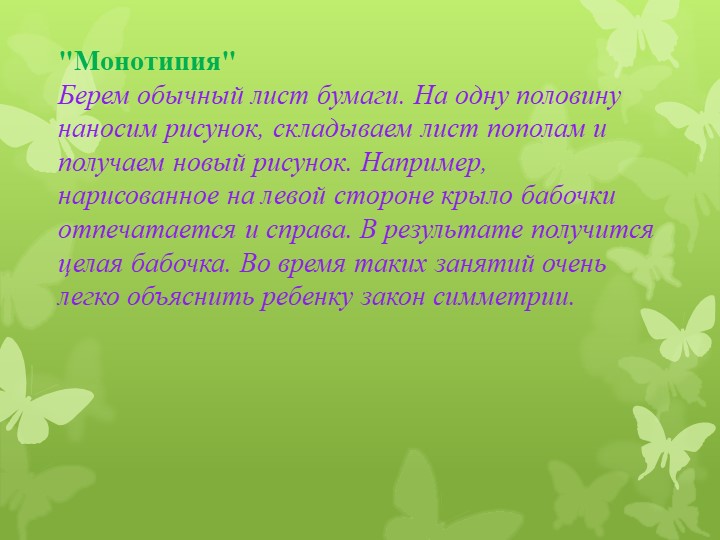 "Монотипия"
Берем обычный лист бумаги. На одну половину наносим рисунок, складываем лист пополам и получаем новый рисунок. Например, нарисованное на левой стороне крыло бабочки отпечатается и справа. В результате получится целая бабочка. Во время таких занятий очень легко объяснить ребенку закон симметрии.